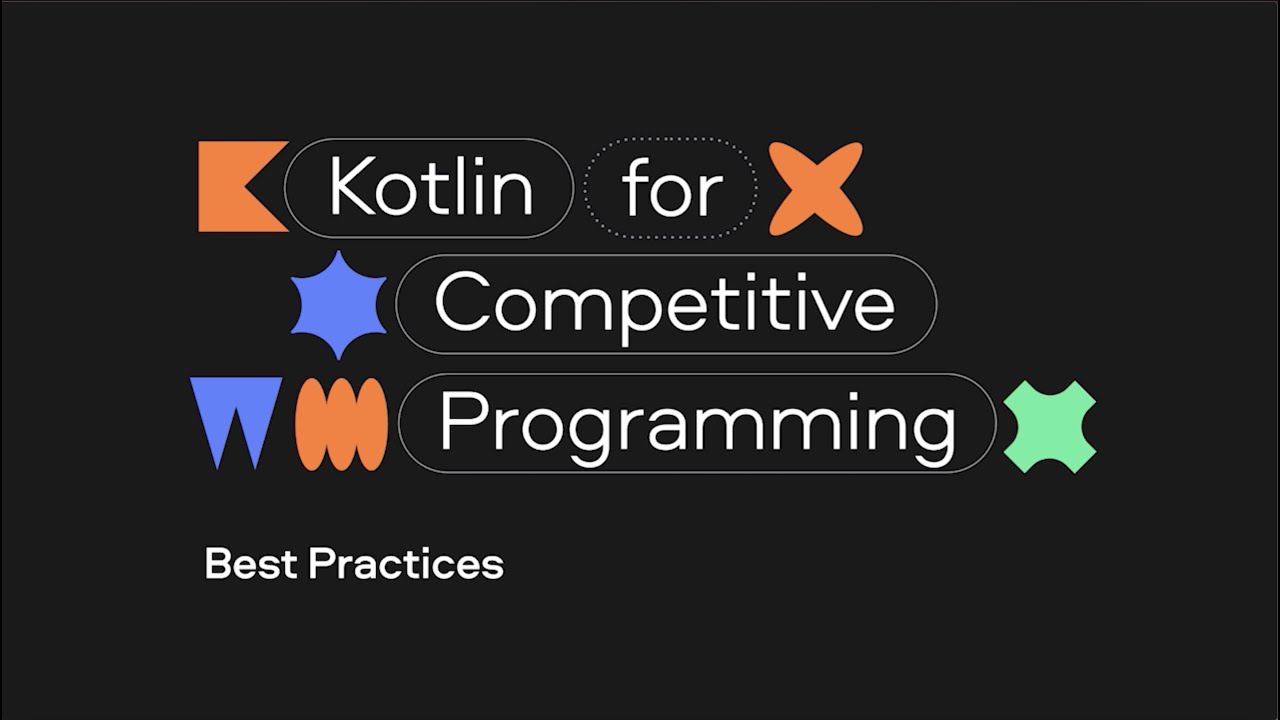 Kotlin for Competitive Programming

Best Practices